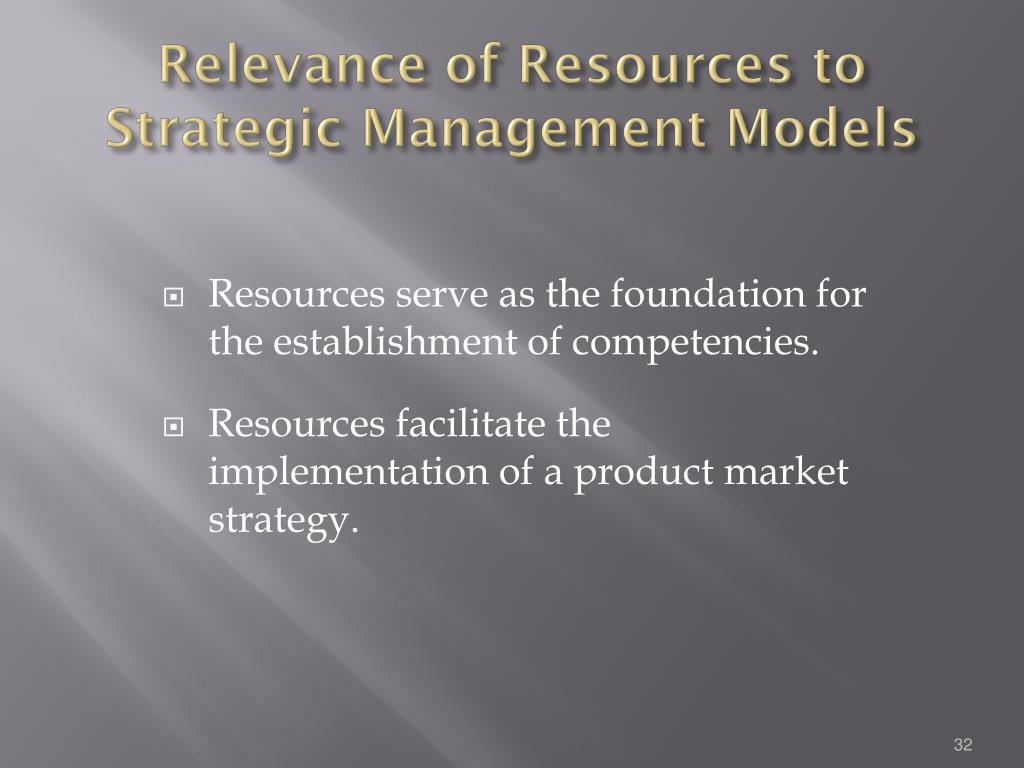 Relevance of Resources to Strategic Management Models

Resources serve as the foundation for the establishment of competencies.

Resources facilitate the implementation of a product market strategy.

32